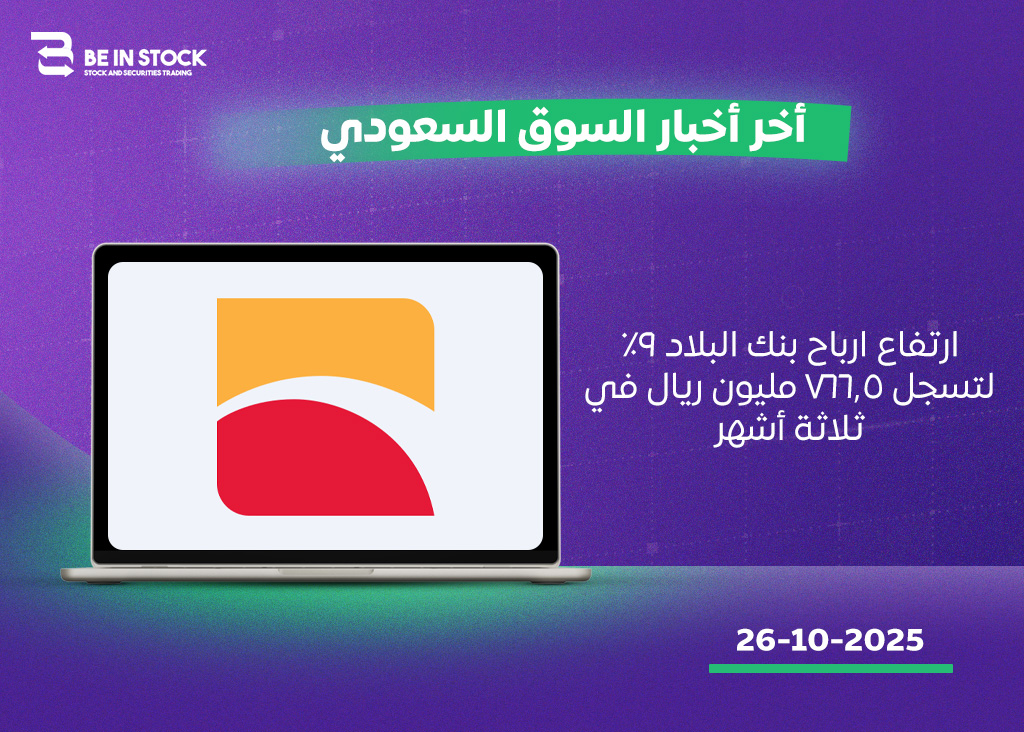 BE IN STOCK
STOCK AND SECURITIES TRADING

أخر أخبار السوق السعودي

ارتفاع ارباح بنك البلاد ٩٪ لتسجل ٧٦٦,٥ مليون ريال في ثلاثة أشهر

26-10-2025